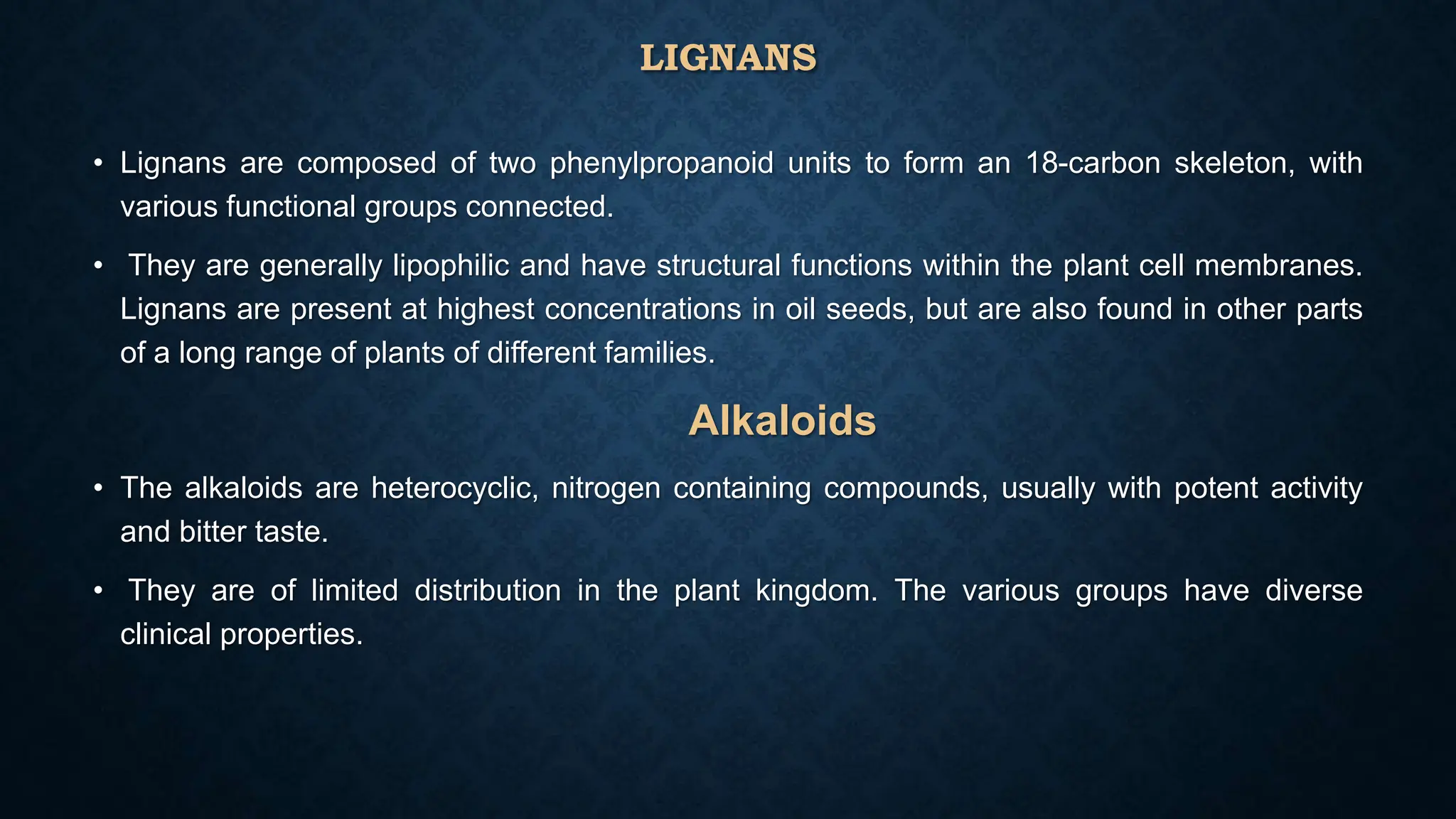 LIGNANS

• Lignans are composed of two phenylpropanoid units to form an 18-carbon skeleton, with various functional groups connected.

• They are generally lipophilic and have structural functions within the plant cell membranes. Lignans are present at highest concentrations in oil seeds, but are also found in other parts of a long range of plants of different families.

Alkaloids

• The alkaloids are heterocyclic, nitrogen containing compounds, usually with potent activity and bitter taste.

• They are of limited distribution in the plant kingdom. The various groups have diverse clinical properties.